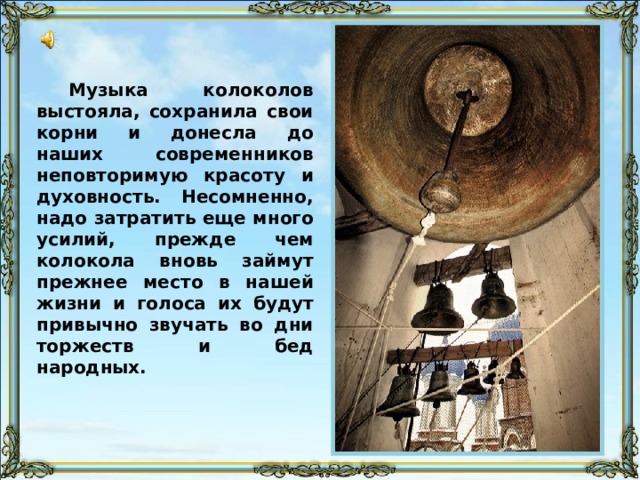 Музыка колоколов выстояла, сохранила свои корни и донесла до наших современников неповторимую красоту и духовность. Несомненно, надо затратить еще много усилий, прежде чем колокола вновь займут прежнее место в нашей жизни и голоса их будут привычно звучать во дни торжеств и бед народных.